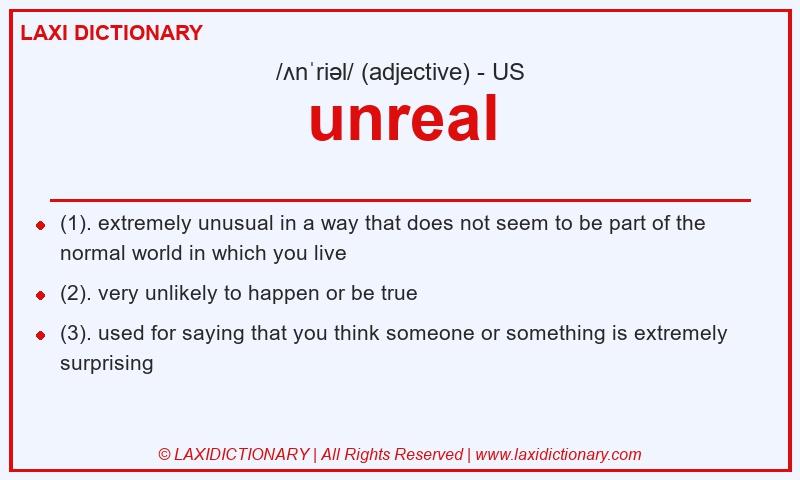 LAXI DICTIONARY

/ʌnˈriəl/ (adjective) - US

unreal

- (1). extremely unusual in a way that does not seem to be part of the normal world in which you live
- (2). very unlikely to happen or be true
- (3). used for saying that you think someone or something is extremely surprising

© LAXIDICTIONARY | All Rights Reserved | www.laxidictionary.com